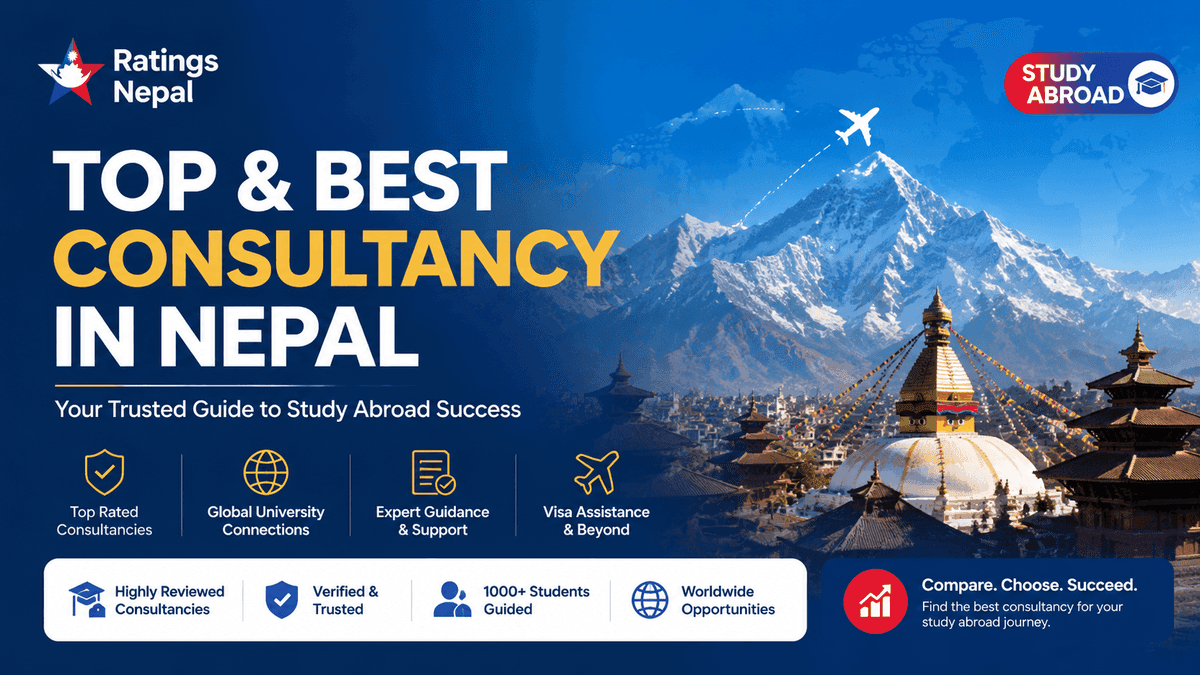 Ratings Nepal

STUDY ABROAD

TOP & BEST CONSULTANCY IN NEPAL

Your Trusted Guide to Study Abroad Success

Top Rated Consultancies

Global University Connections

Expert Guidance & Support

Visa Assistance & Beyond

Highly Reviewed Consultancies

Verified & Trusted

1000+ Students Guided

Worldwide Opportunities

Compare. Choose. Succeed.

Find the best consultancy for your study abroad journey.